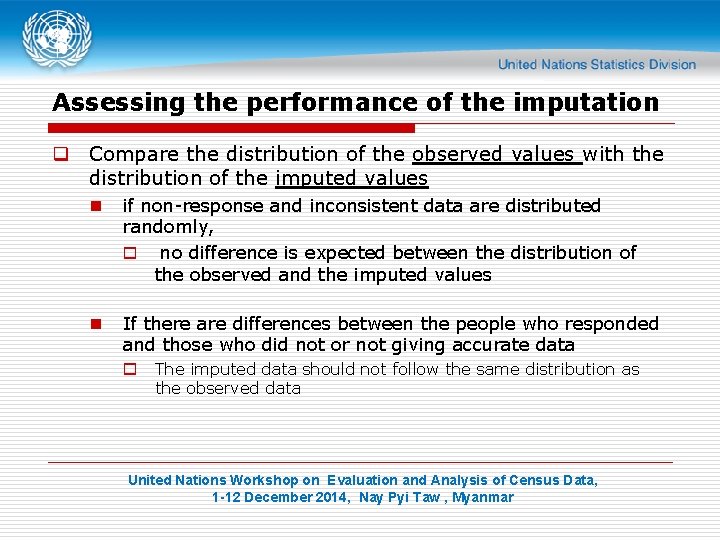 United Nations Statistics Division

Assessing the performance of the imputation

Compare the distribution of the observed values with the distribution of the imputed values

if non-response and inconsistent data are distributed randomly,

no difference is expected between the distribution of the observed and the imputed values

If there are differences between the people who responded and those who did not or not giving accurate data

The imputed data should not follow the same distribution as the observed data

United Nations Workshop on Evaluation and Analysis of Census Data, 1-12 December 2014, Nay Pyi Taw , Myanmar